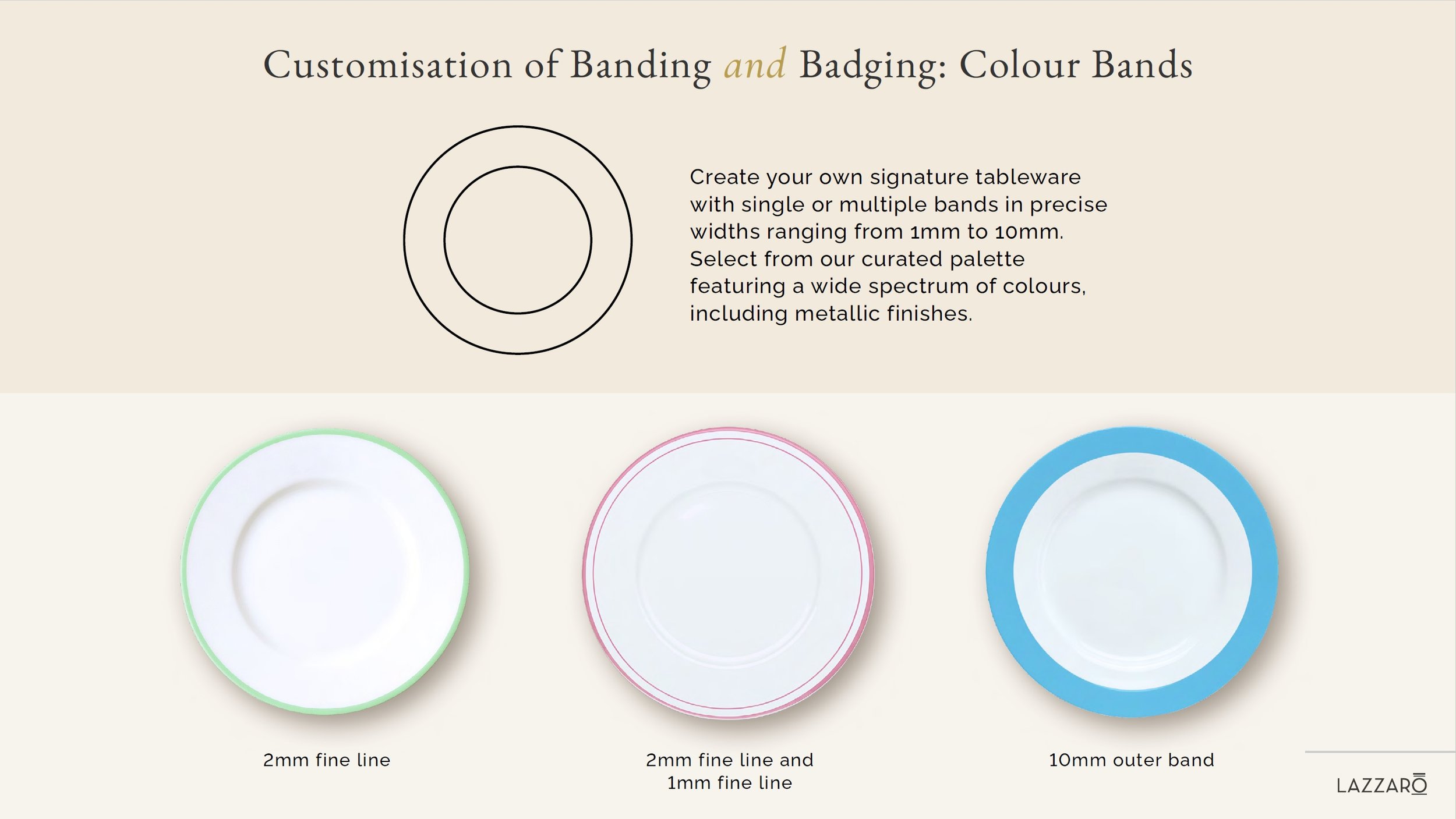 Customisation of Banding and Badging: Colour Bands

Create your own signature tableware with single or multiple bands in precise widths ranging from 1mm to 10mm. Select from our curated palette featuring a wide spectrum of colours, including metallic finishes.

2mm fine line

2mm fine line and 1mm fine line

10mm outer band

LAZZARŌ